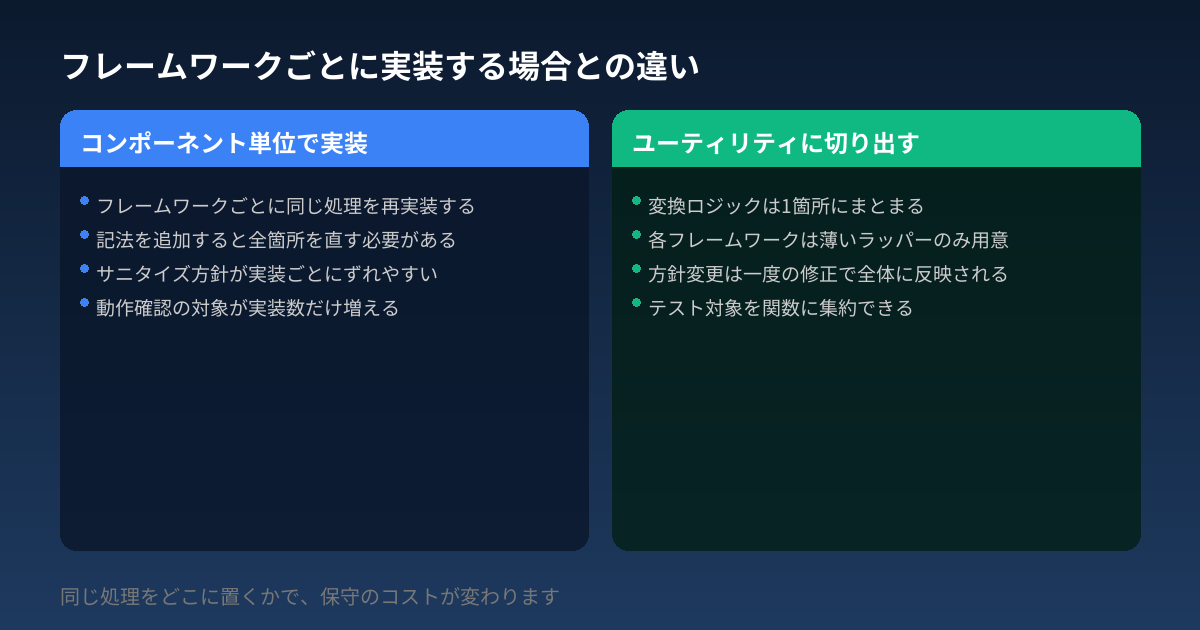 フレームワークごとに実装する場合との違い

コンポーネント単位で実装

- フレームワークごとに同じ処理を再実装する
- 記法を追加すると全箇所を直す必要がある
- サニタイズ方針が実装ごとにずれやすい
- 動作確認の対象が実装数だけ増える

ユーティリティに切り出す

- 変換ロジックは1箇所にまとまる
- 各フレームワークは薄いラッパーのみ用意
- 方針変更は一度の修正で全体に反映される
- テスト対象を関数に集約できる

同じ処理をどこに置くかで、保守のコストが変わります